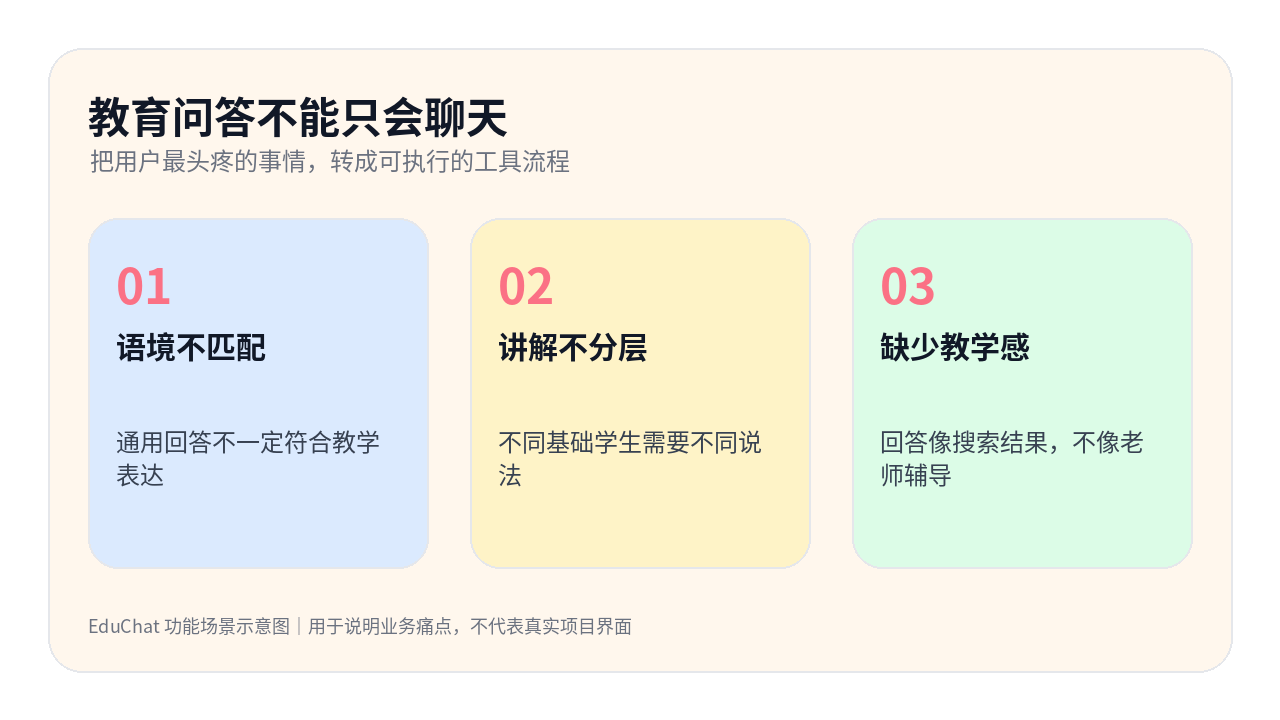 教育问答不能只会聊天
把用户最头疼的事情，转成可执行的工具流程

01
语境不匹配

通用回答不一定符合教学表达

02
讲解不分层

不同基础学生需要不同说法

03
缺少教学感

回答像搜索结果，不像老师辅导

EduChat 功能场景示意图｜用于说明业务痛点，不代表真实项目界面